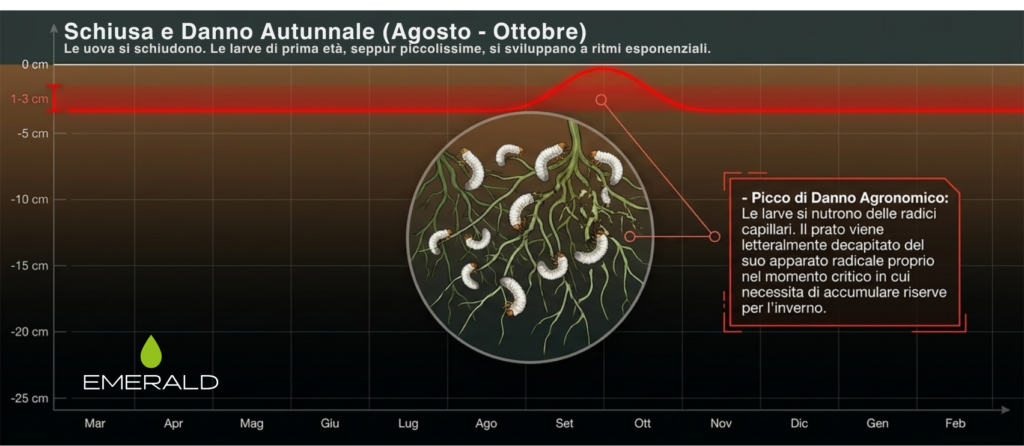 Schiusa e Danno Autunnale (Agosto - Ottobre)
Le uova si schiudono. Le larve di prima età, seppur piccolissime, si sviluppano a ritmi esponenziali.

0 cm
1-3 cm
-5 cm
-10 cm
-15 cm
-20 cm
-25 cm

- Picco di Danno Agronomico:
Le larve si nutrono delle radici capillari. Il prato viene letteralmente decapitato del suo apparato radicale proprio nel momento critico in cui necessita di accumulare riserve per l'inverno.

EMERALD

Mar Apr Mag Giu Lug Ago Set Ott Nov Dic Gen Feb